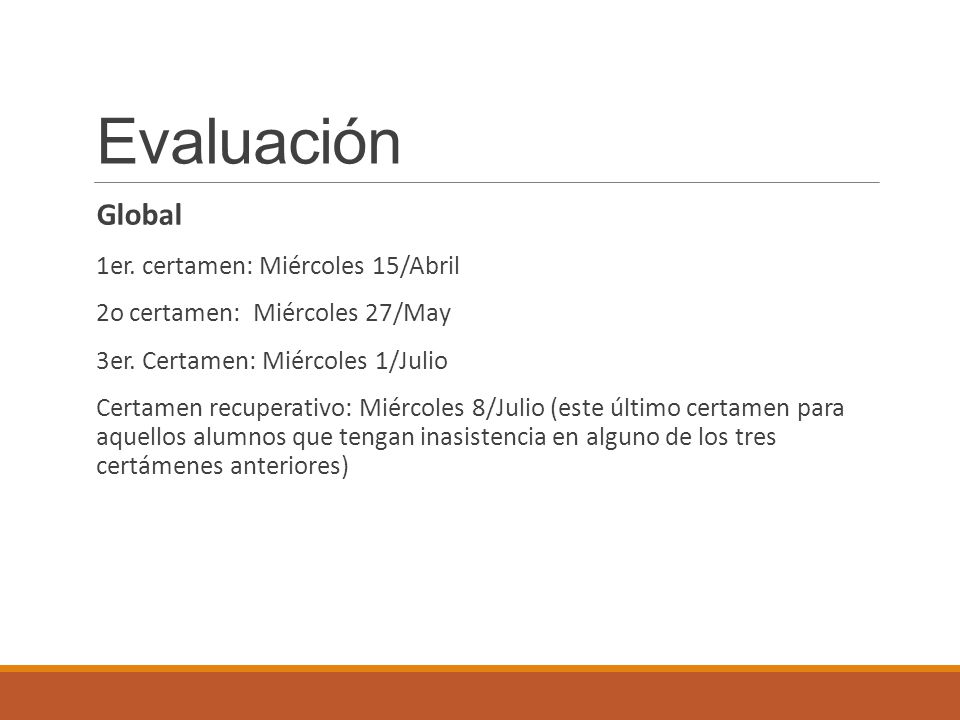 Evaluación

Global

1er. certamen: Miércoles 15/Abril

2o certamen: Miércoles 27/May

3er. Certamen: Miércoles 1/Julio

Certamen recuperativo: Miércoles 8/Julio (este último certamen para aquellos alumnos que tengan inasistencia en alguno de los tres certámenes anteriores)